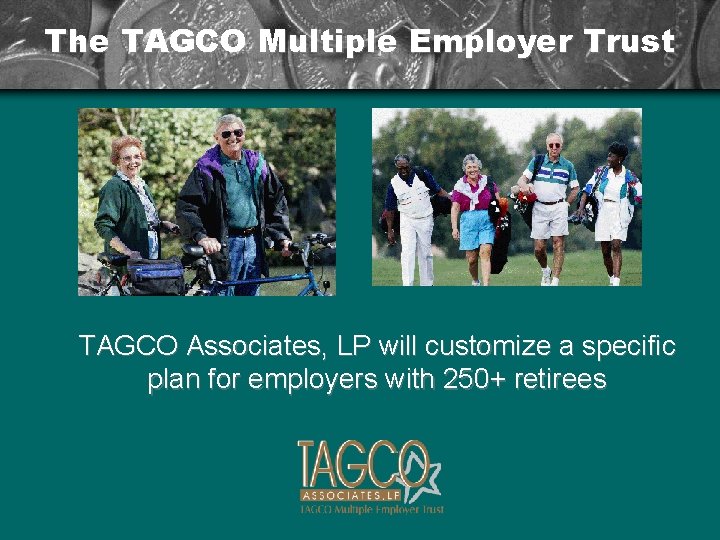 The TAGCO Multiple Employer Trust

TAGCO Associates, LP will customize a specific plan for employers with 250+ retirees

TAGCO
ASSOCIATES, LP
TAGCO Multiple Employer Trust